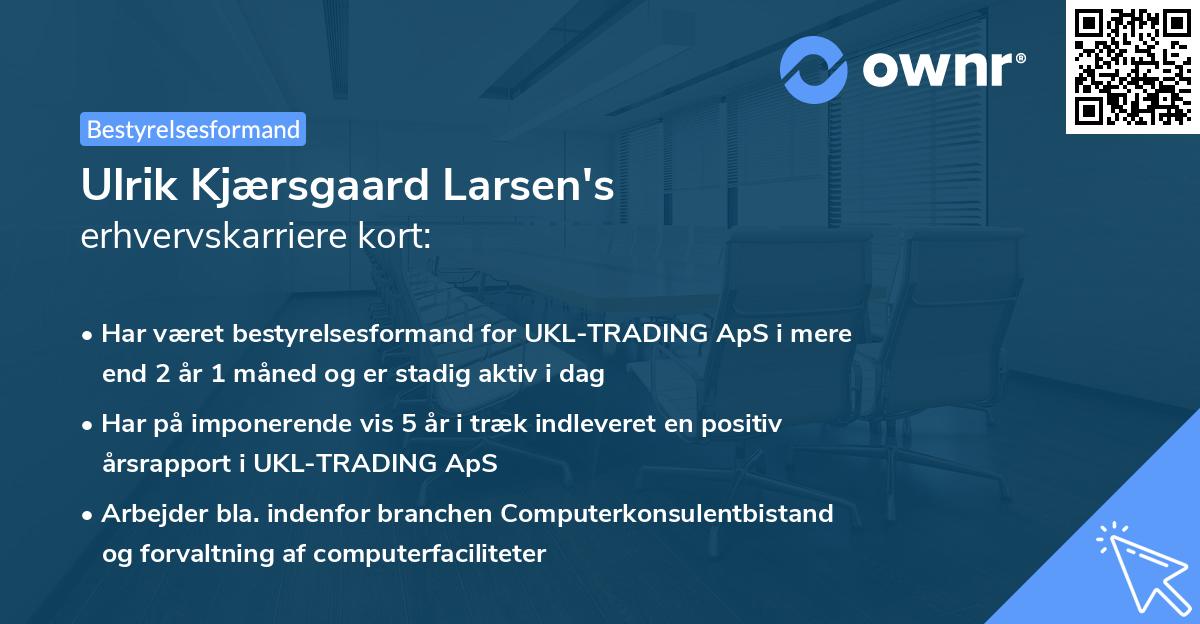 ownr®

Bestyrelsesformand

Ulrik Kjærsgaard Larsen's
erhvervskarriere kort:

• Har været bestyrelsesformand for UKL-TRADING ApS i mere end 2 år 1 måned og er stadig aktiv i dag

• Har på imponerende vis 5 år i træk indleveret en positiv årsrapport i UKL-TRADING ApS

• Arbejder bla. indenfor branchen Computerkonsulentbistand og forvaltning af computerfaciliteter